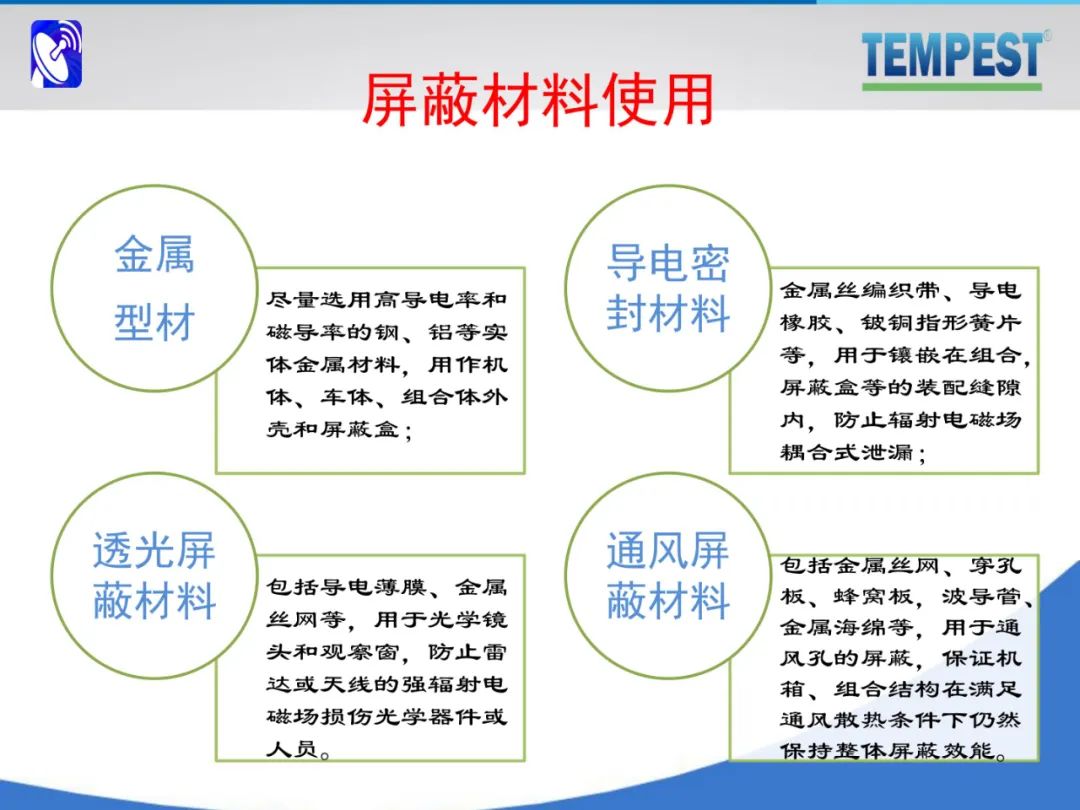 TEMPEST®

屏蔽材料使用

金属型材

尽量选用高导电率和磁导率的钢、铝等实体金属材料，用作机体、车体、组合体外壳和屏蔽盒；

导电密封材料

金属丝编织带、导电橡胶、铍铜指形簧片等，用于镶嵌在组合，屏蔽盒等的装配缝隙内，防止辐射电磁场耦合式泄漏；

透光屏蔽材料

包括导电薄膜、金属丝网等，用于光学镜头和观察窗，防止雷达或天线的强辐射电磁场损伤光学器件或人员。

通风屏蔽材料

包括金属丝网、穿孔板、蜂窝板，波导管、金属海绵等，用于通风孔的屏蔽，保证机箱、组合结构在满足通风散热条件下仍然保持整体屏蔽效能。